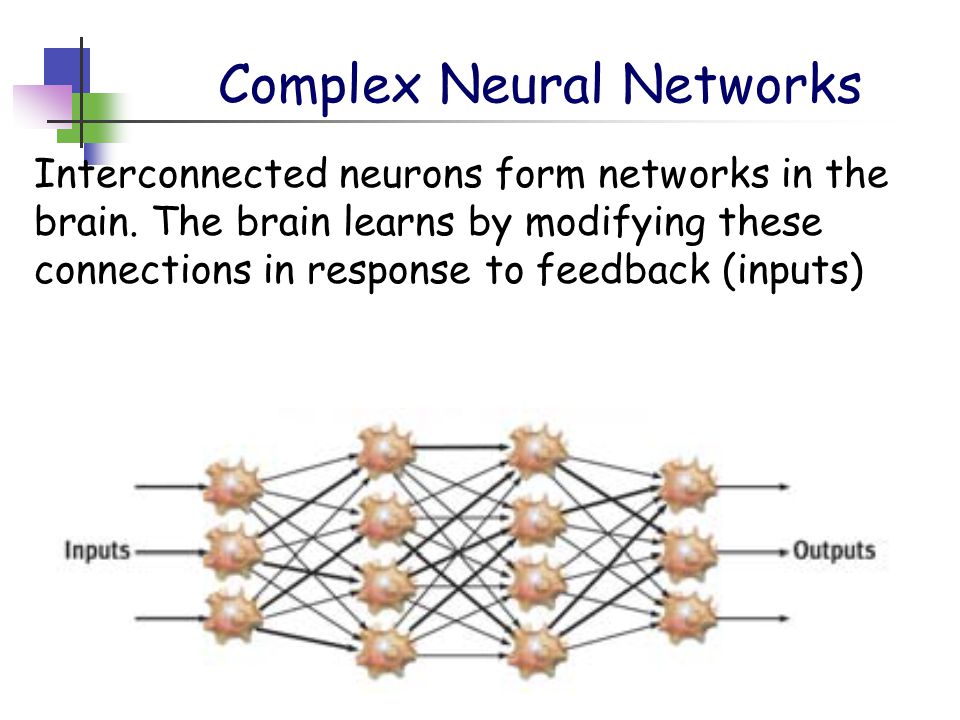 Complex Neural Networks

Interconnected neurons form networks in the brain. The brain learns by modifying these connections in response to feedback (inputs)

Inputs

Outputs